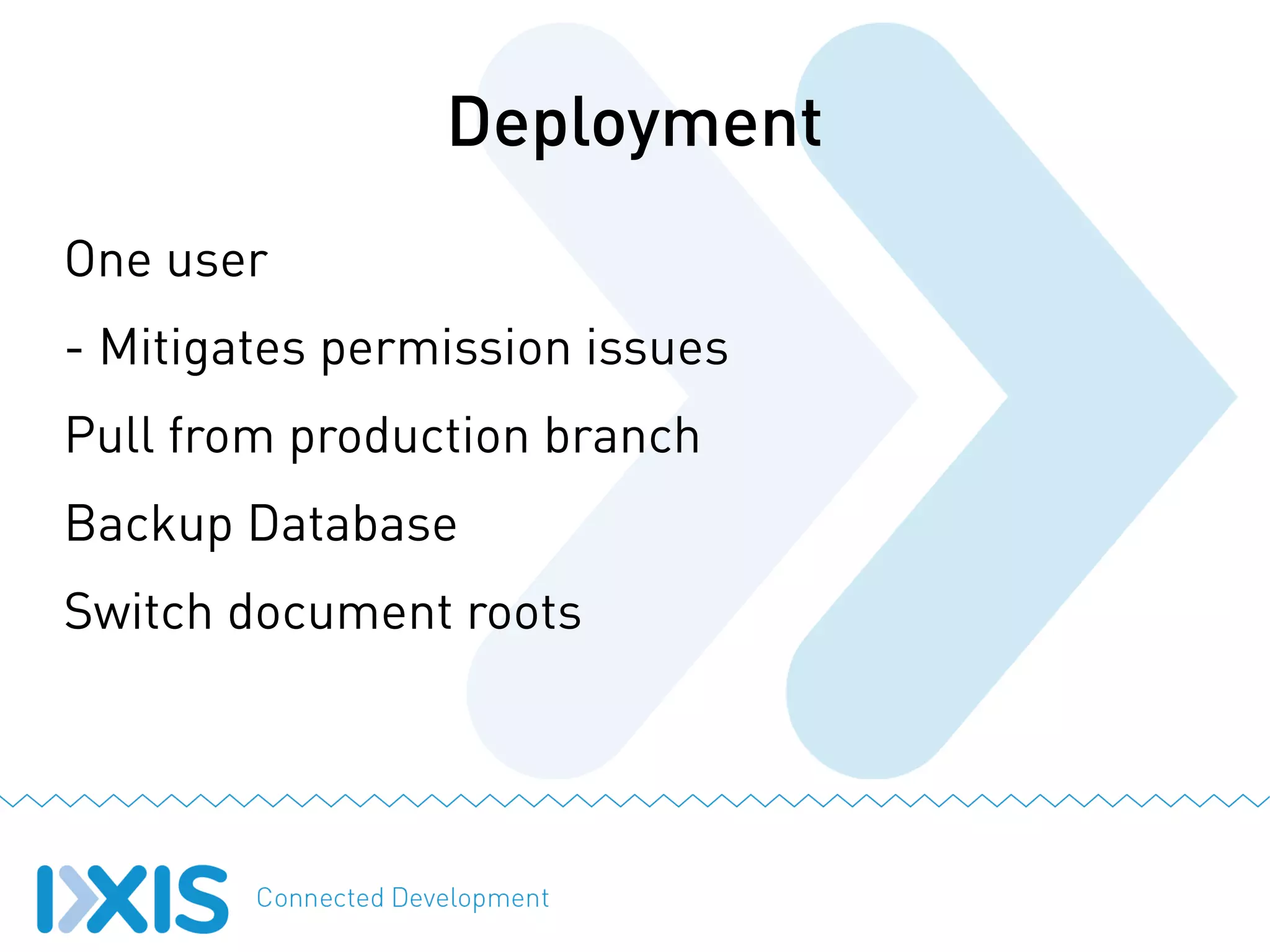 Deployment

One user

- Mitigates permission issues

Pull from production branch

Backup Database

Switch document roots

IXIS Connected Development